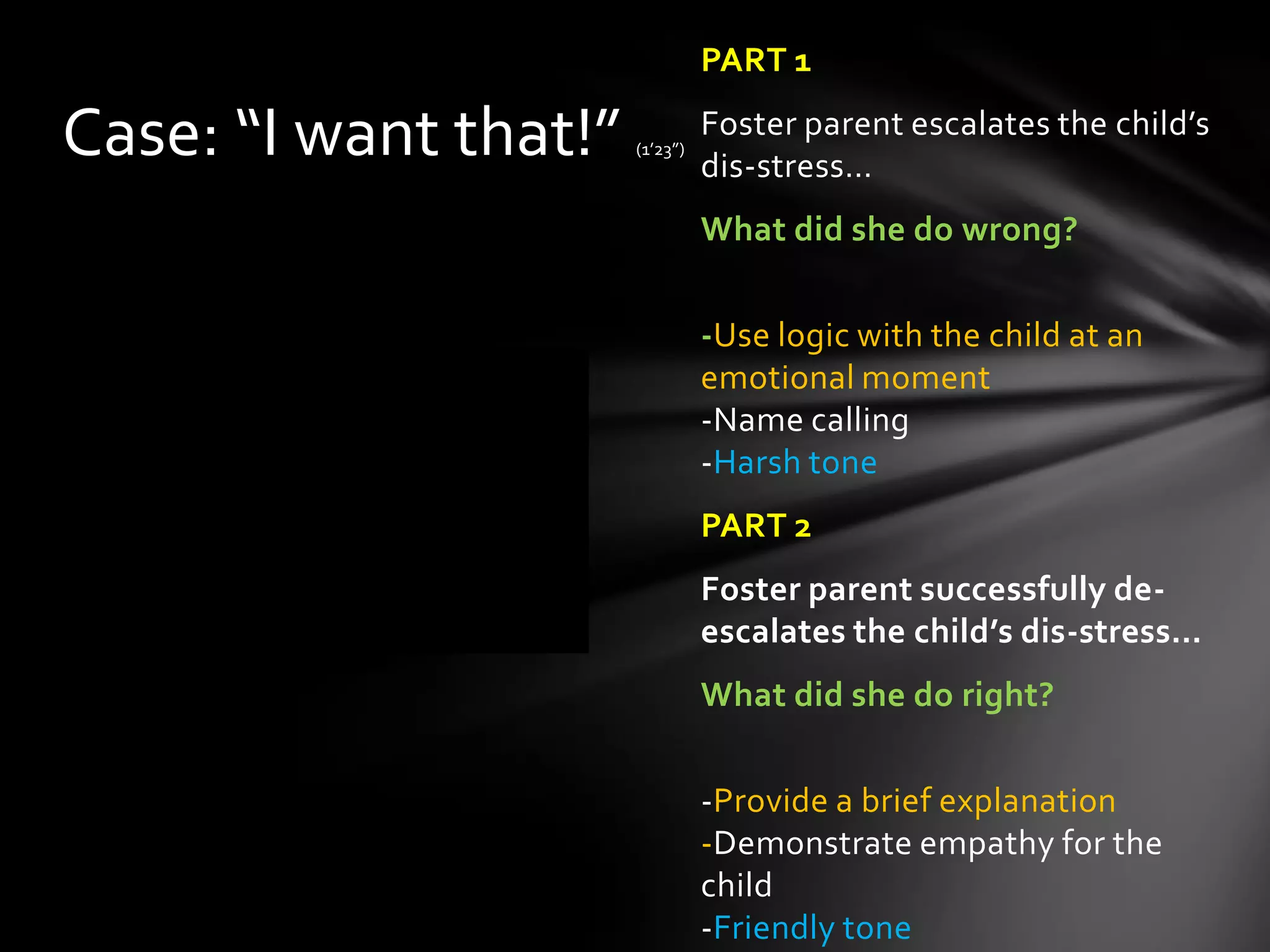 Case: “I want that!” (1’23”)

PART 1

Foster parent escalates the child’s dis-stress…

What did she do wrong?

-Use logic with the child at an emotional moment
-Name calling
-Harsh tone

PART 2

Foster parent successfully de-escalates the child’s dis-stress…

What did she do right?

-Provide a brief explanation
-Demonstrate empathy for the child
-Friendly tone